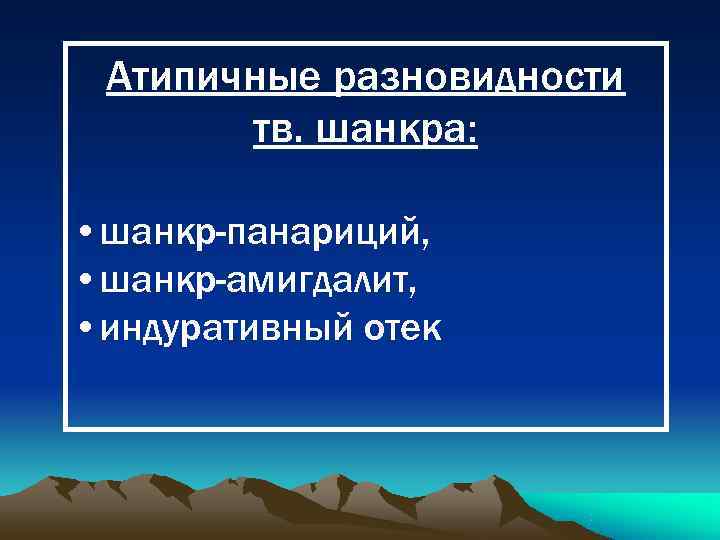 Атипичные разновидности тв. шанкра:

• шанкр-панариций,
• шанкр-амигдалит,
• индуративный отек